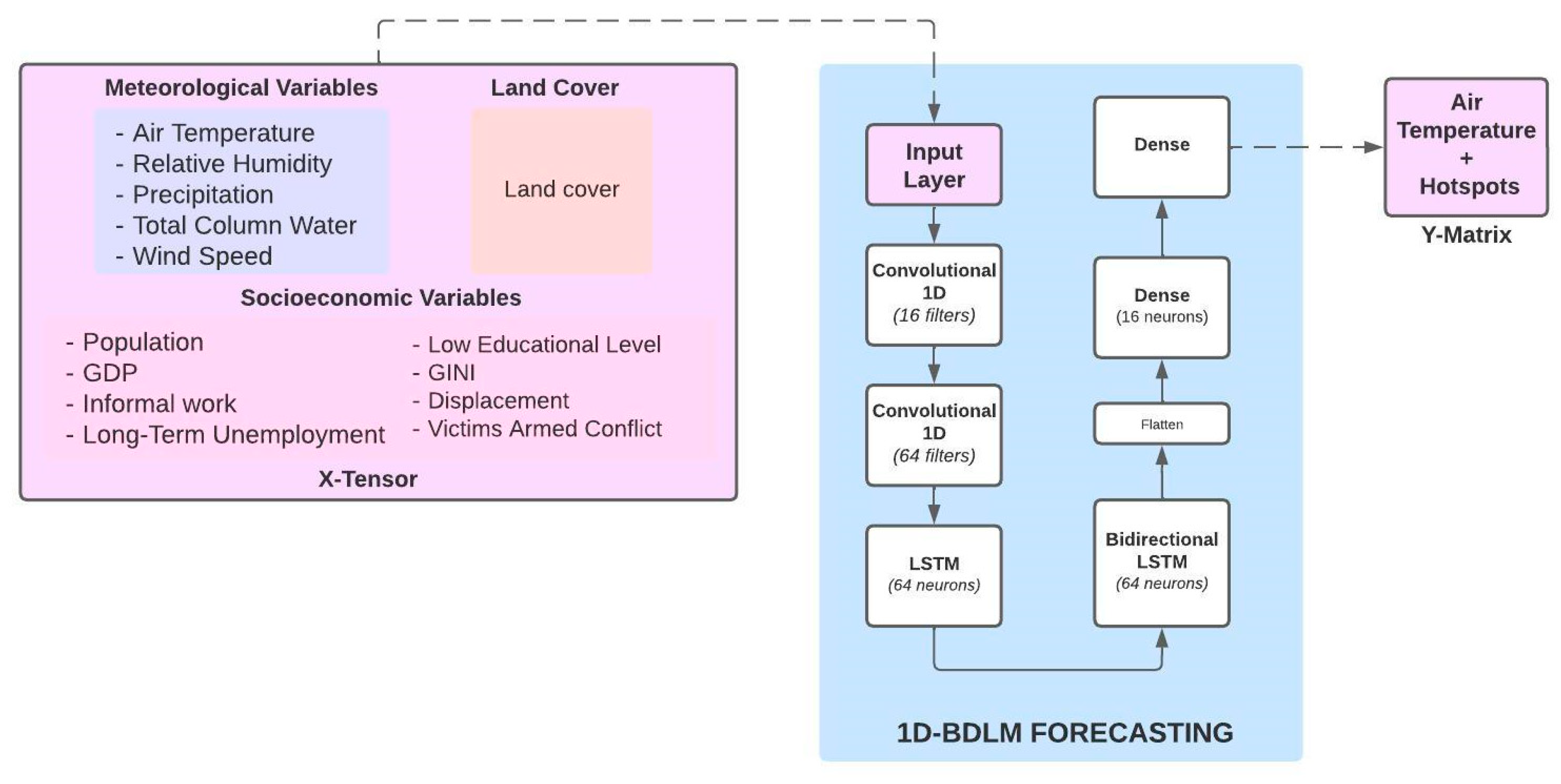 Meteorological Variables

- Air Temperature
- Relative Humidity
- Precipitation
- Total Column Water
- Wind Speed

Land Cover

Land cover

Socioeconomic Variables

- Population
- GDP
- Informal work
- Long-Term Unemployment

- Low Educational Level
- GINI
- Displacement
- Victims Armed Conflict

X-Tensor

Input Layer

Convolutional 1D (16 filters)

Convolutional 1D (64 filters)

LSTM (64 neurons)

Bidirectional LSTM (64 neurons)

Flatten

Dense (16 neurons)

Dense

1D-BDLM FORECASTING

Air Temperature + Hotspots

Y-Matrix